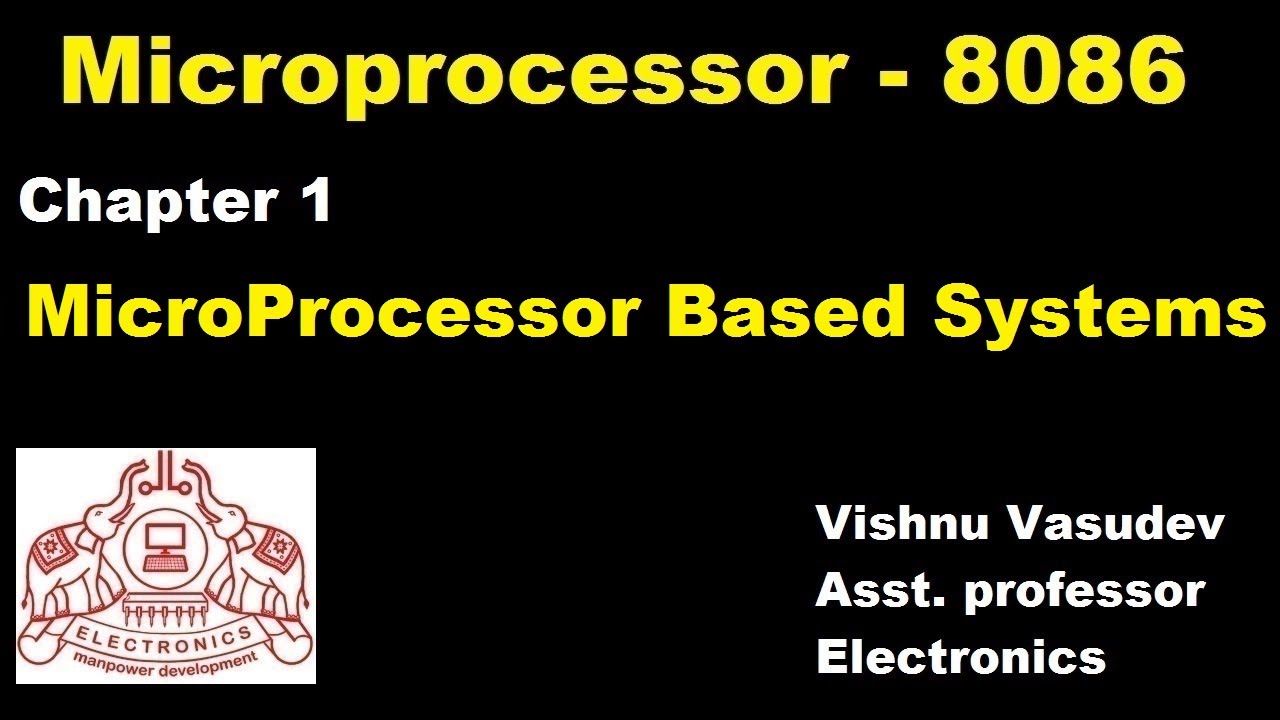 Microprocessor - 8086

Chapter 1

MicroProcessor Based Systems

ELECTRONICS
manpower development

Vishnu Vasudev
Asst. professor
Electronics